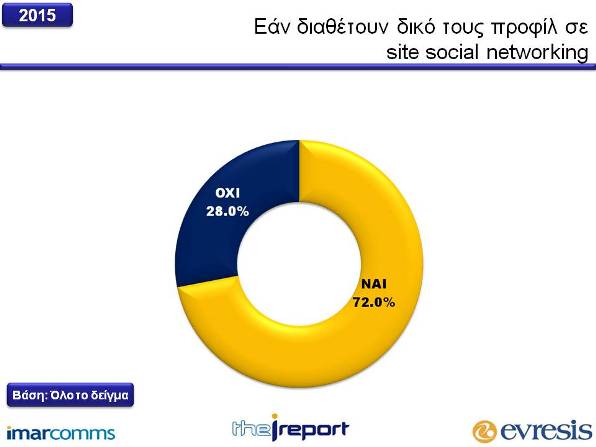 2015

Εάν διαθέτουν δικό τους προφίλ σε site social networking

ΟΧΙ
28.0%

ΝΑΙ
72.0%

Βάση: Όλο το δείγμα

imarcomms

theireport

evresis